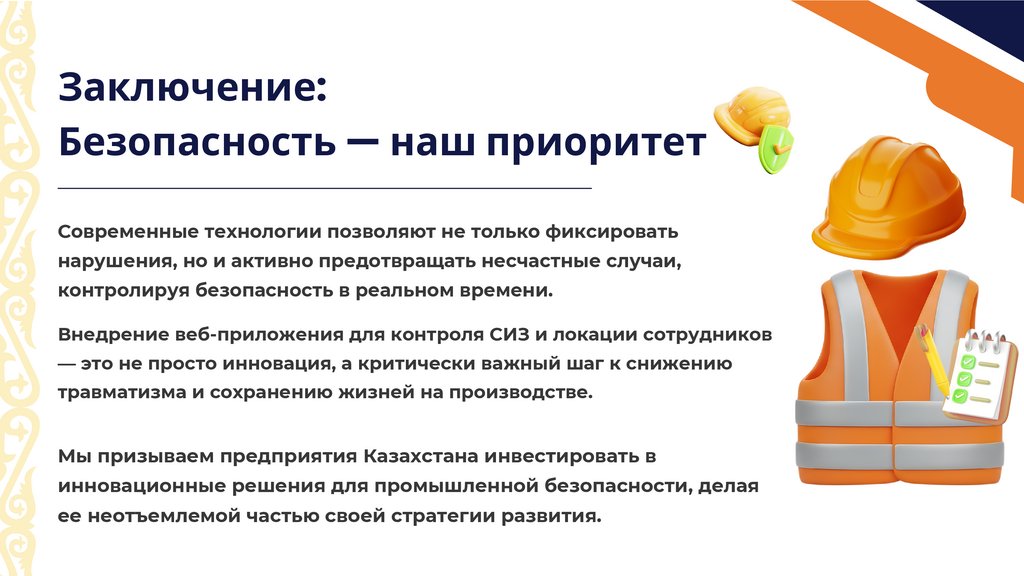 Заключение:
Безопасность — наш приоритет

Современные технологии позволяют не только фиксировать нарушения, но и активно предотвращать несчастные случаи, контролируя безопасность в реальном времени.

Внедрение веб-приложения для контроля СИЗ и локации сотрудников — это не просто инновация, а критически важный шаг к снижению травматизма и сохранению жизней на производстве.

Мы призываем предприятия Казахстана инвестировать в инновационные решения для промышленной безопасности, делая ее неотъемлемой частью своей стратегии развития.